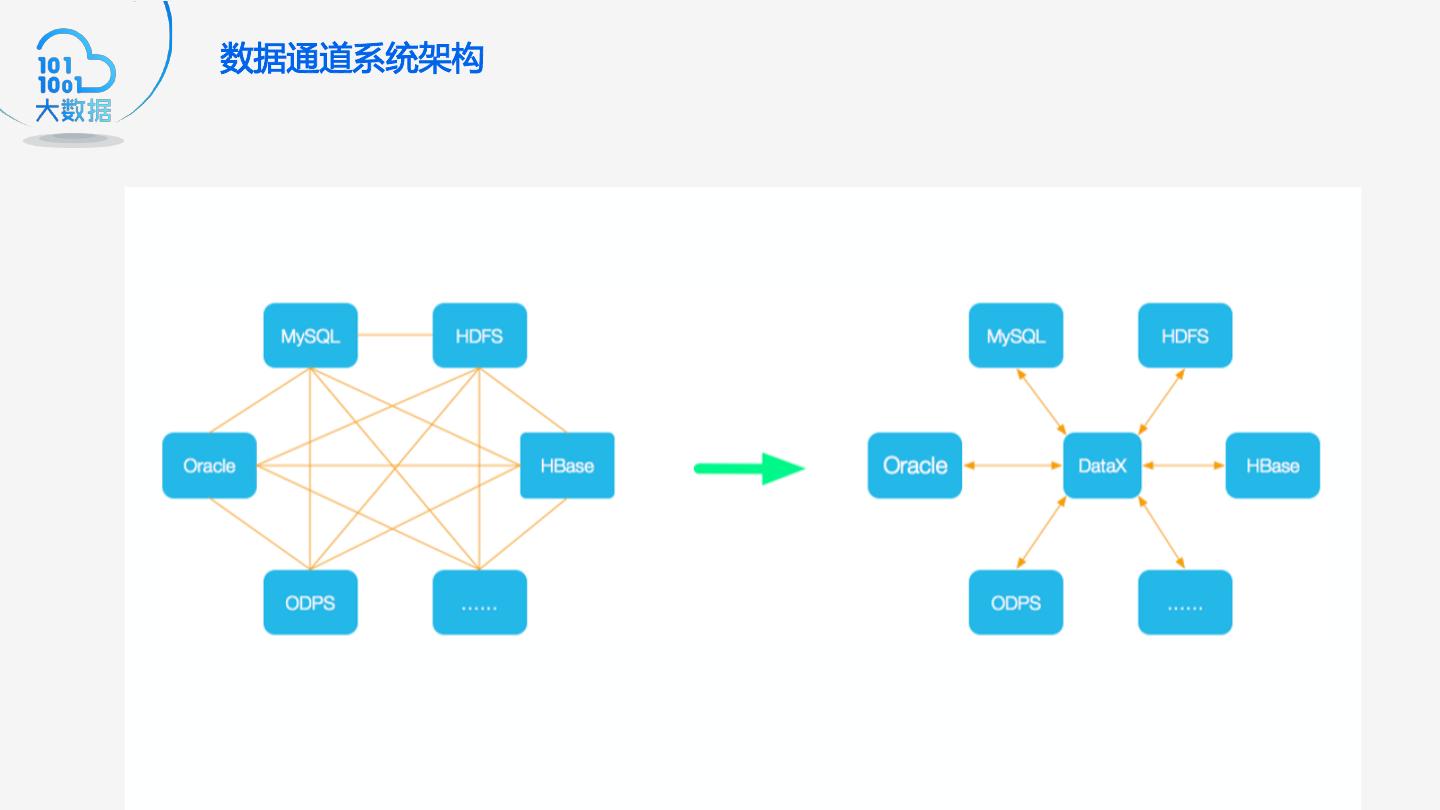 101
1001
大数据

数据通道系统架构

MySQL
HDFS
Oracle
HBase
ODPS
......

MySQL
HDFS
Oracle
DataX
HBase
ODPS
......